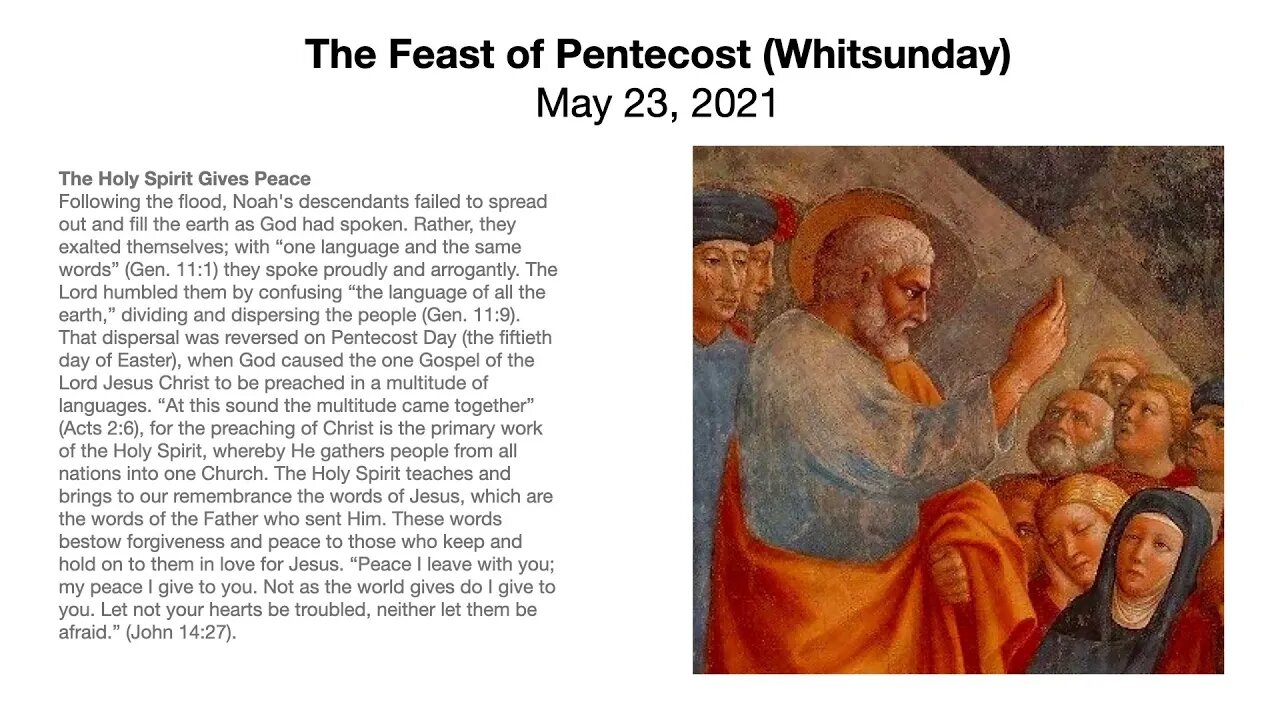 The Feast of Pentecost (Whitsunday)
May 23, 2021

The Holy Spirit Gives Peace
Following the flood, Noah's descendants failed to spread out and fill the earth as God had spoken. Rather, they exalted themselves; with “one language and the same words” (Gen. 11:1) they spoke proudly and arrogantly. The Lord humbled them by confusing “the language of all the earth,” dividing and dispersing the people (Gen. 11:9). That dispersal was reversed on Pentecost Day (the fiftieth day of Easter), when God caused the one Gospel of the Lord Jesus Christ to be preached in a multitude of languages. “At this sound the multitude came together” (Acts 2:6), for the preaching of Christ is the primary work of the Holy Spirit, whereby He gathers people from all nations into one Church. The Holy Spirit teaches and brings to our remembrance the words of Jesus, which are the words of the Father who sent Him. These words bestow forgiveness and peace to those who keep and hold on to them in love for Jesus. “Peace I leave with you; my peace I give to you. Not as the world gives do I give to you. Let not your hearts be troubled, neither let them be afraid.” (John 14:27).